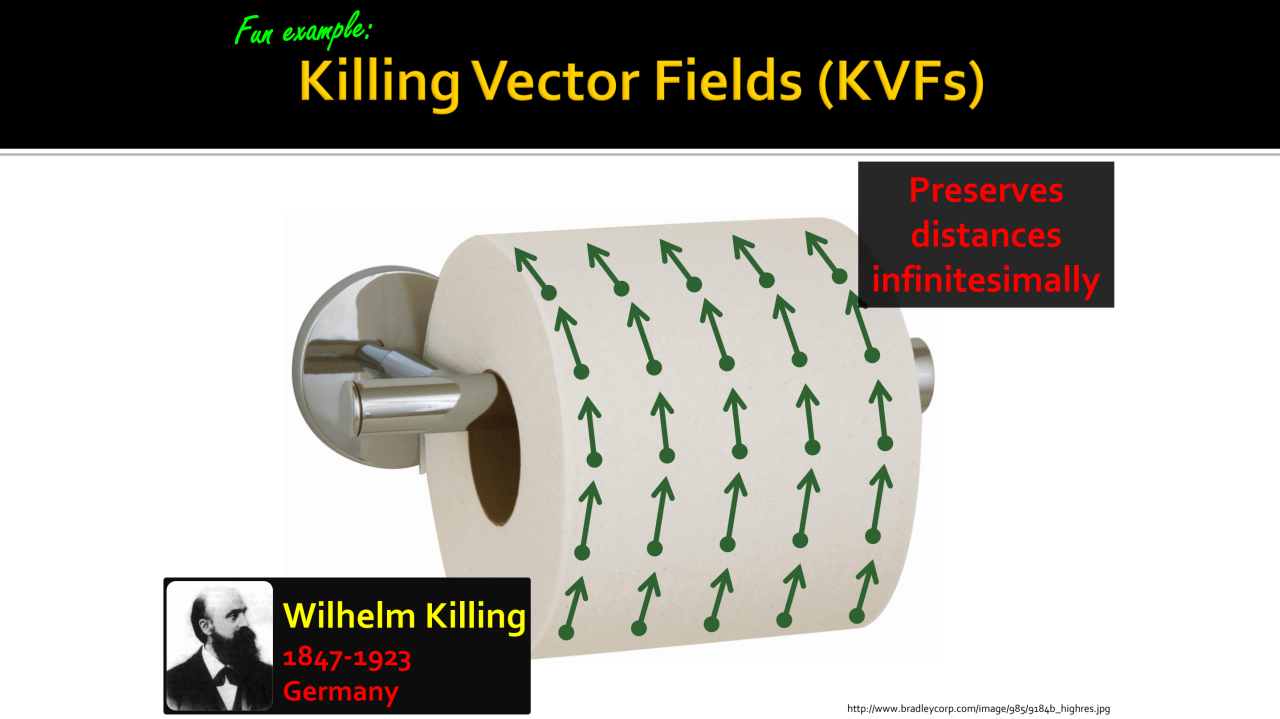 Fun example:

Killing Vector Fields (KVFs)

Preserves distances infinitesimally

Wilhelm Killing
1847-1923
Germany

http://www.bradleycorp.com/image/985/9184b_highres.jpg